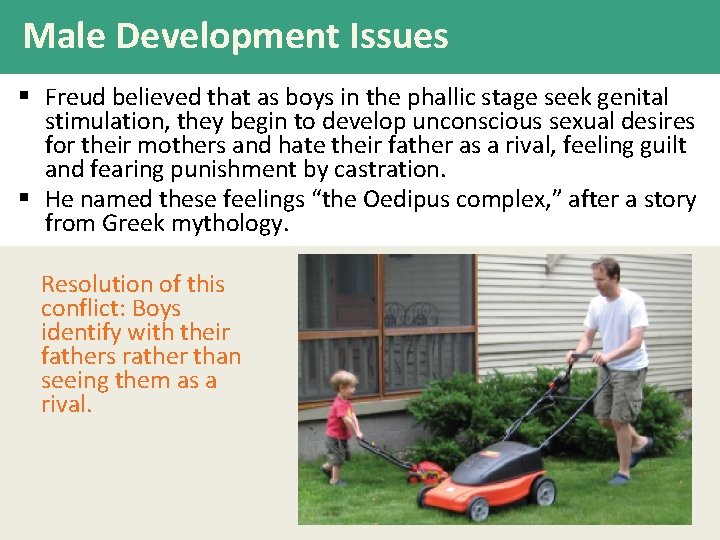 Male Development Issues

• Freud believed that as boys in the phallic stage seek genital stimulation, they begin to develop unconscious sexual desires for their mothers and hate their father as a rival, feeling guilt and fearing punishment by castration.
• He named these feelings "the Oedipus complex," after a story from Greek mythology.

Resolution of this conflict: Boys identify with their fathers rather than seeing them as a rival.